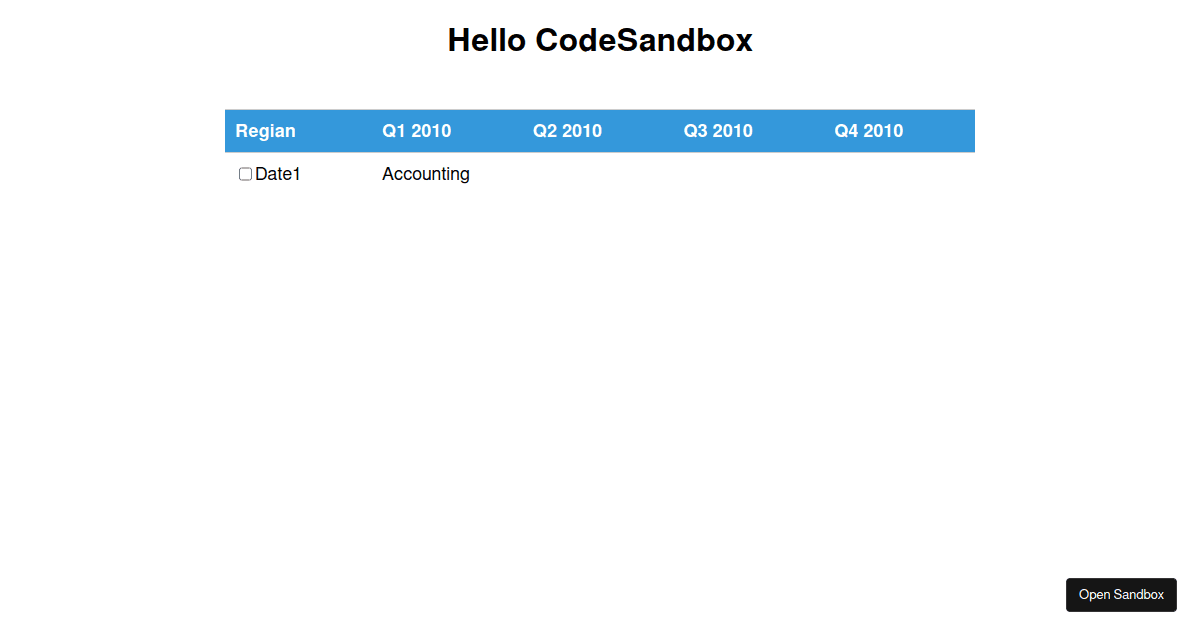 Hello CodeSandbox

| Regian | Q1 2010 | Q2 2010 | Q3 2010 | Q4 2010 |
|---|---|---|---|---|
| Date1 | Accounting | | | |

Open Sandbox